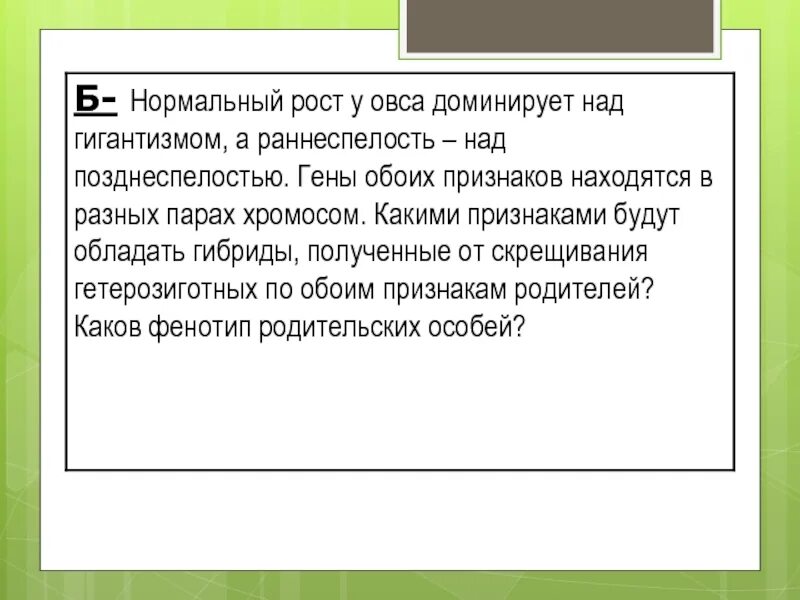 Б- Нормальный рост у овса доминирует над гигантизмом, а раннеспелость – над позднеспелостью. Гены обоих признаков находятся в разных парах хромосом. Какими признаками будут обладать гибриды, полученные от скрещивания гетерозиготных по обоим признакам родителей? Каков фенотип родительских особей?